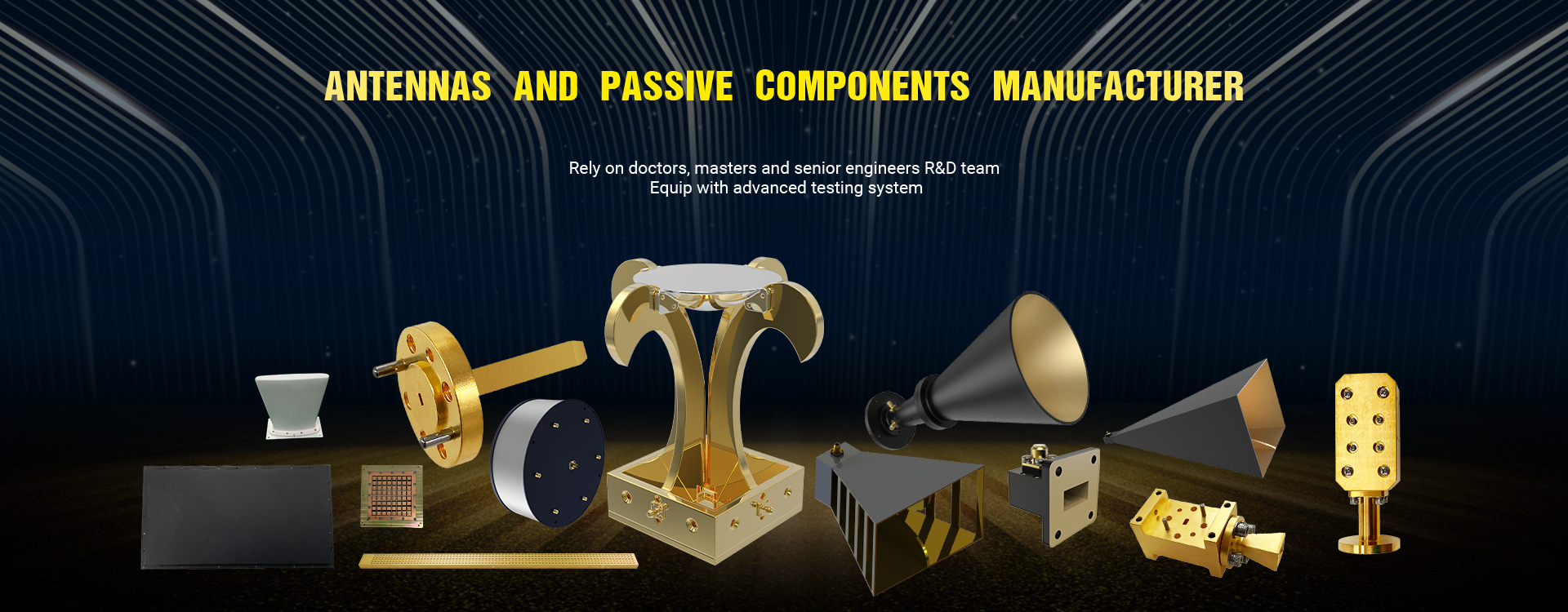 ANTENNAS AND PASSIVE COMPONENTS MANUFACTURER

Rely on doctors, masters and senior engineers R&D team
Equip with advanced testing system